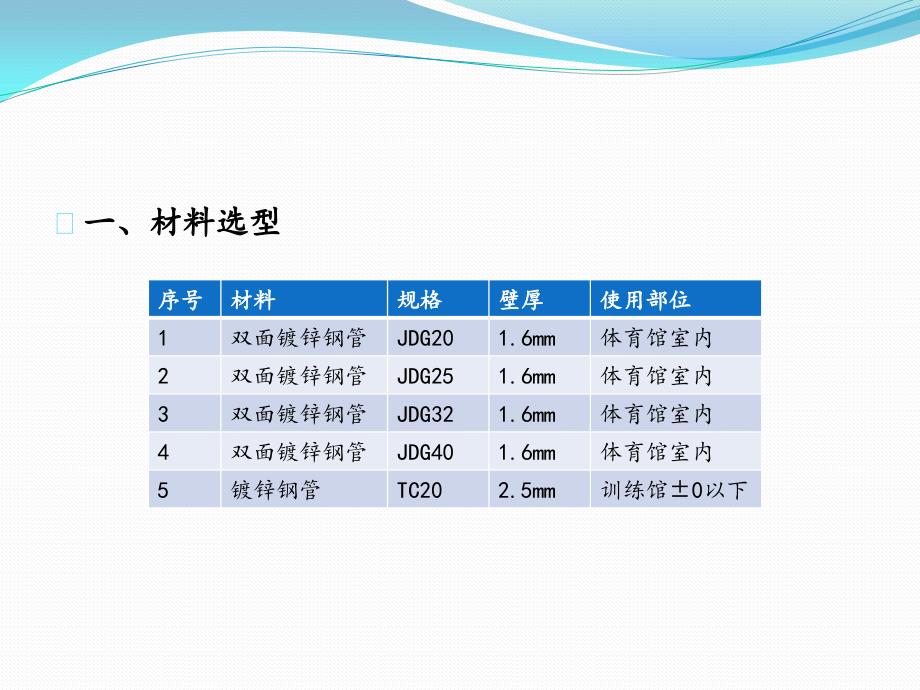 一、材料选型

| 序号 | 材料 | 规格 | 壁厚 | 使用部位 |
|---|---|---|---|---|
| 1 | 双面镀锌钢管 | JDG20 | 1.6mm | 体育馆室内 |
| 2 | 双面镀锌钢管 | JDG25 | 1.6mm | 体育馆室内 |
| 3 | 双面镀锌钢管 | JDG32 | 1.6mm | 体育馆室内 |
| 4 | 双面镀锌钢管 | JDG40 | 1.6mm | 体育馆室内 |
| 5 | 镀锌钢管 | TC20 | 2.5mm | 训练馆±0以下 |